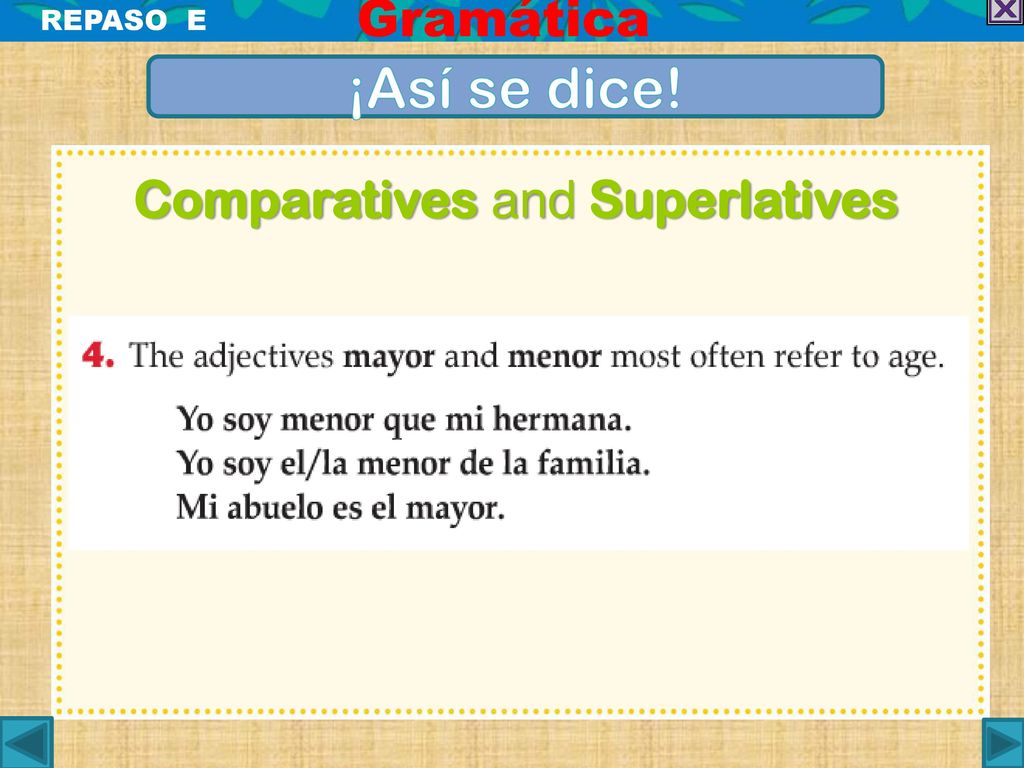 REPASO E

Gramática

¡Así se dice!

Comparatives and Superlatives

4. The adjectives mayor and menor most often refer to age.

Yo soy menor que mi hermana.
Yo soy el/la menor de la familia.
Mi abuelo es el mayor.